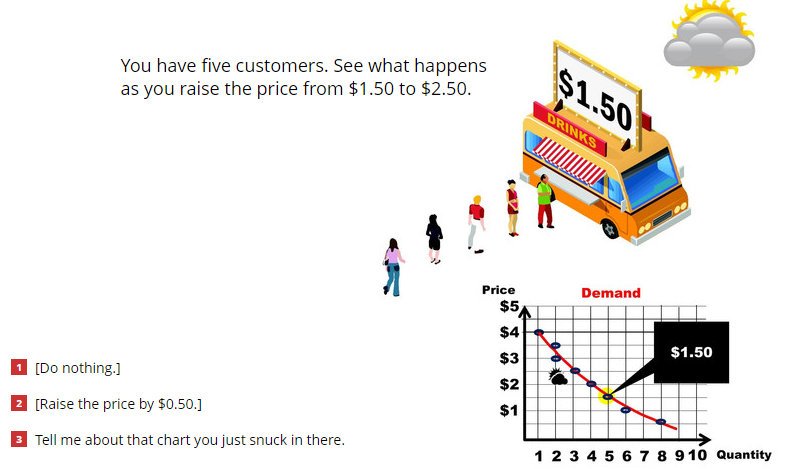 You have five customers. See what happens as you raise the price from \$1.50 to \$2.50.

\$1.50
DRINKS

Price
Demand
\$5
\$4
\$3
\$2
\$1
\$1.50
1 2 3 4 5 6 7 8 9 10 Quantity

1 [Do nothing.]

2 [Raise the price by \$0.50.]

3 Tell me about that chart you just snuck in there.